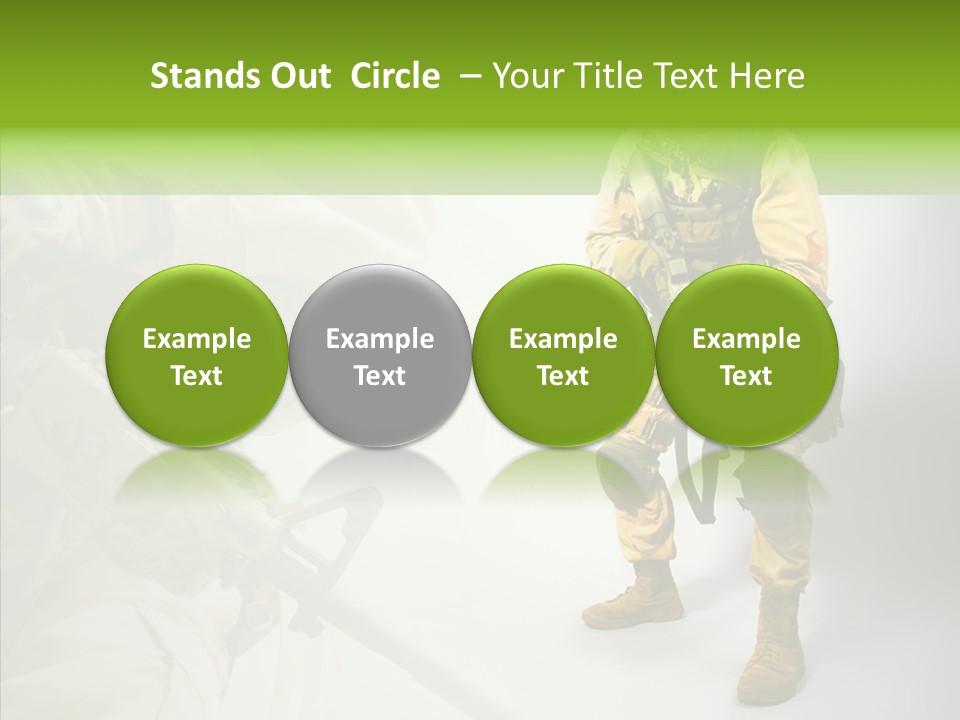 Stands Out Circle – Your Title Text Here

Example Text

Example Text

Example Text

Example Text